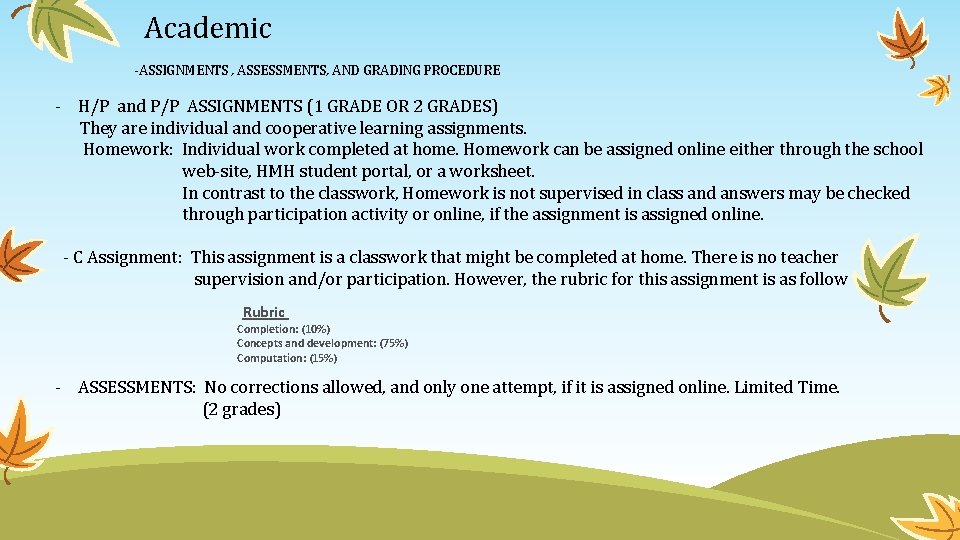 Academic

-ASSIGNMENTS , ASSESSMENTS, AND GRADING PROCEDURE

- H/P and P/P ASSIGNMENTS (1 GRADE OR 2 GRADES)
They are individual and cooperative learning assignments.
Homework: Individual work completed at home. Homework can be assigned online either through the school web-site, HMH student portal, or a worksheet.
In contrast to the classwork, Homework is not supervised in class and answers may be checked through participation activity or online, if the assignment is assigned online.

- C Assignment: This assignment is a classwork that might be completed at home. There is no teacher supervision and/or participation. However, the rubric for this assignment is as follow

Rubric
Completion: (10%)
Concepts and development: (75%)
Computation: (15%)

- ASSESSMENTS: No corrections allowed, and only one attempt, if it is assigned online. Limited Time. (2 grades)